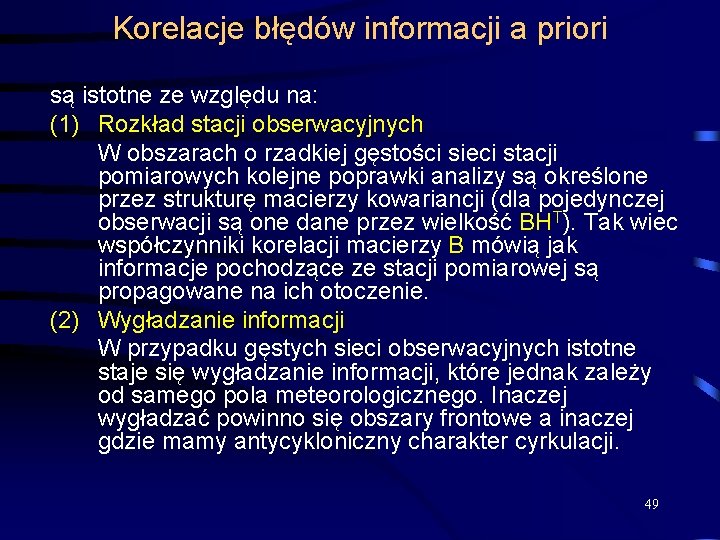 Korelacje błędów informacji a priori

są istotne ze względu na:

(1) Rozkład stacji obserwacyjnych

W obszarach o rzadkiej gęstości sieci stacji pomiarowych kolejne poprawki analizy są określone przez strukturę macierzy kowariancji (dla pojedynczej obserwacji są one dane przez wielkość $BH^T$). Tak wiec współczynniki korelacji macierzy B mówią jak informacje pochodzące ze stacji pomiarowej są propagowane na ich otoczenie.

(2) Wygładzanie informacji

W przypadku gęstych sieci obserwacyjnych istotne staje się wygładzanie informacji, które jednak zależy od samego pola meteorologicznego. Inaczej wygładzać powinno się obszary frontowe a inaczej gdzie mamy antycykloniczny charakter cyrkulacji.

49